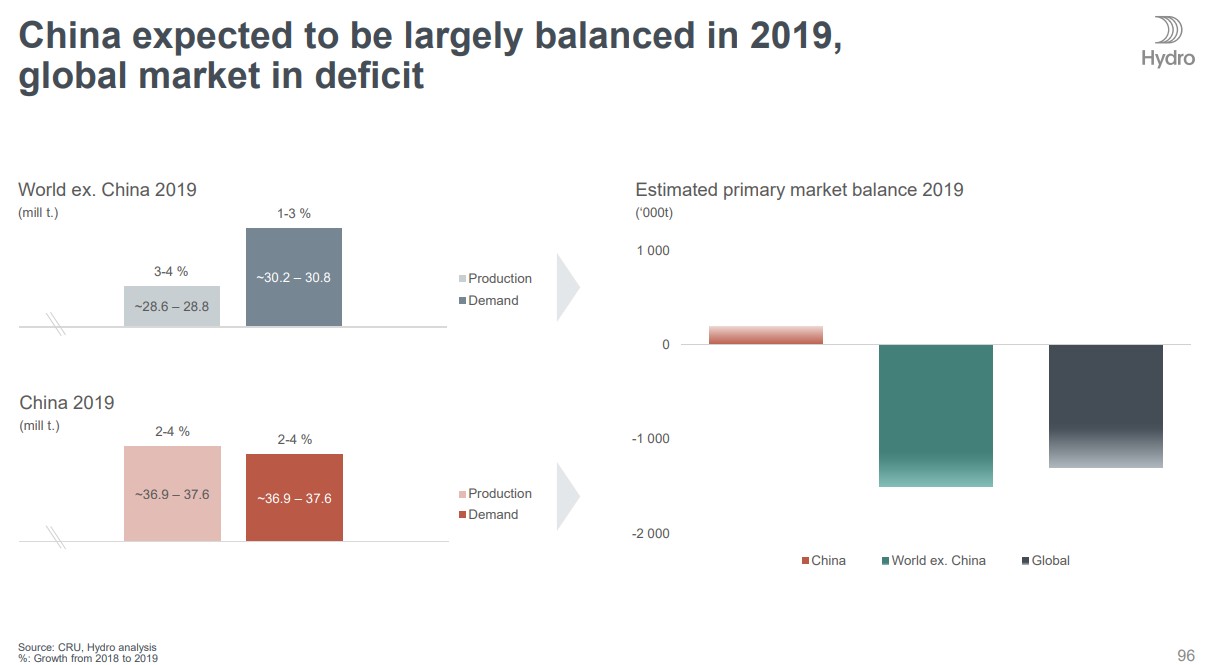 China expected to be largely balanced in 2019, global market in deficit

Hydro

World ex. China 2019
(mill t.)

3-4 %
~28.6 – 28.8

1-3 %
~30.2 – 30.8

Production
Demand

China 2019
(mill t.)

2-4 %
~36.9 – 37.6

2-4 %
~36.9 – 37.6

Production
Demand

Estimated primary market balance 2019
('000t)

1 000
0
-1 000
-2 000

China
World ex. China
Global

Source: CRU, Hydro analysis
%: Growth from 2018 to 2019

96